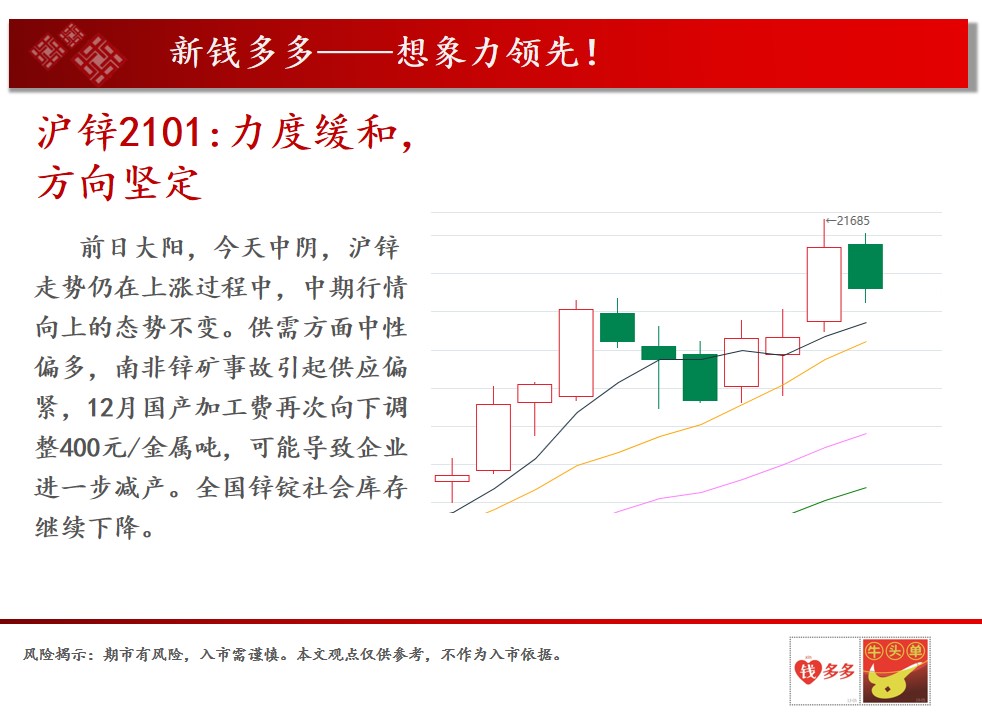 新钱多多——想象力领先！

沪锌2101：力度缓和，方向坚定

前日大阳，今天中阴，沪锌走势仍在上涨过程中，中期行情向上的态势不变。供需方面中性偏多，南非锌矿事故引起供应偏紧，12月国产加工费再次向下调整400元/金属吨，可能导致企业进一步减产。全国锌锭社会库存继续下降。

←21685

风险揭示：期市有风险，入市需谨慎。本文观点仅供参考，不作为入市依据。

钱多多

牛头单